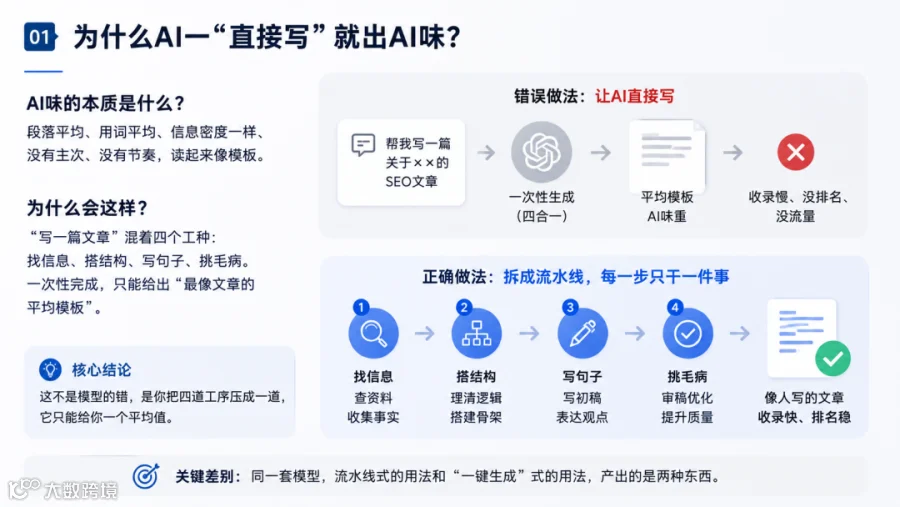 01 为什么AI一“直接写”就出AI味？

AI味的本质是什么？

段落平均、用词平均、信息密度一样、没有主次、没有节奏，读起来像模板。

为什么会这样？

“写一篇文章”混着四个工种：找信息、搭结构、写句子、挑毛病。一次性完成，只能给出“最像文章的平均模板”。

核心结论

这不是模型的错，是你把四道工序压成一道，它只能给你一个平均值。

错误做法：让AI直接写

帮我写一篇关于××的SEO文章

一次性生成（四合一）

平均模板 AI味重

收录慢、没排名、没流量

正确做法：拆成流水线，每一步只干一件事

1 找信息 查资料 收集事实

2 搭结构 理清逻辑 搭建骨架

3 写句子 写初稿 表达观点

4 挑毛病 审稿优化 提升质量

像人写的文章 收录快、排名稳

关键差别：同一套模型，流水线式的用法和“一键生成”式的用法，产出的是两种东西。

大数跨境